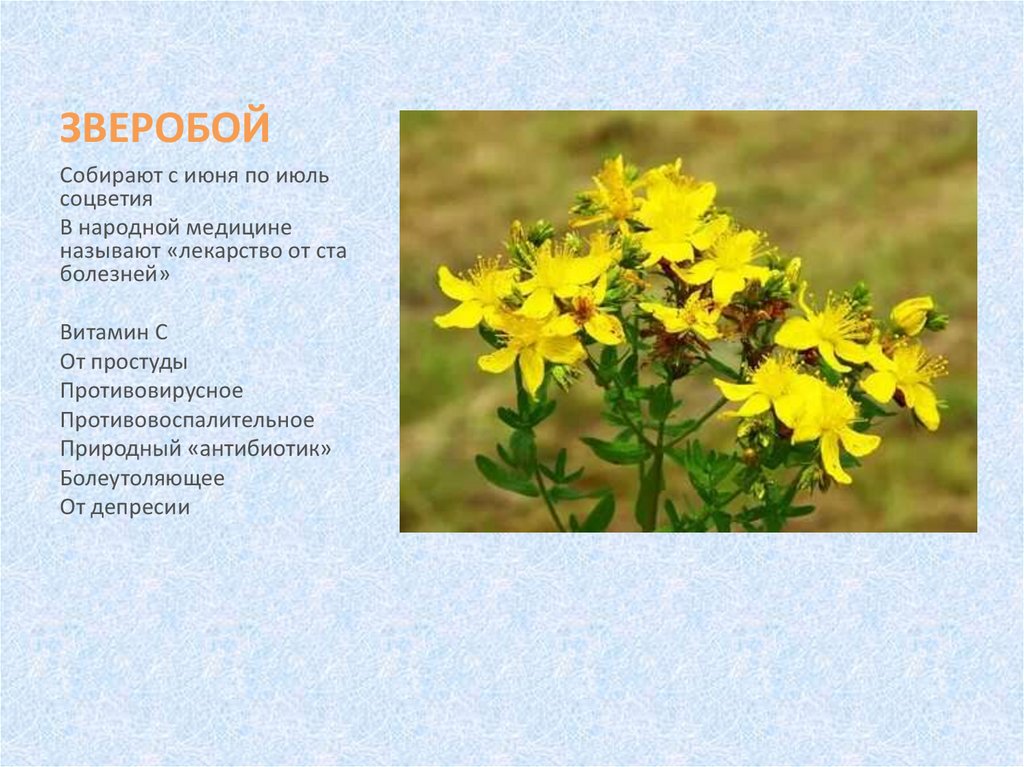 ЗВЕРОБОЙ

Собирают с июня по июль соцветия

В народной медицине называют «лекарство от ста болезней»

Витамин С
От простуды
Противовирусное
Противовоспалительное
Природный «антибиотик»
Болеутоляющее
От депресии